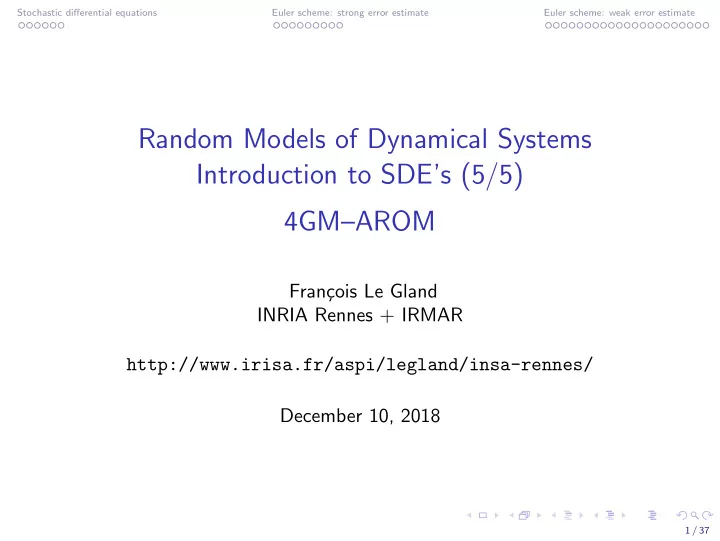 Stochastic differential equations

Euler scheme: strong error estimate

Euler scheme: weak error estimate

Random Models of Dynamical Systems
Introduction to SDE's (5/5)

4GM–AROM

François Le Gland
INRIA Rennes + IRMAR

http://www.irisa.fr/aspi/legland/insa-rennes/

December 10, 2018

1 / 37